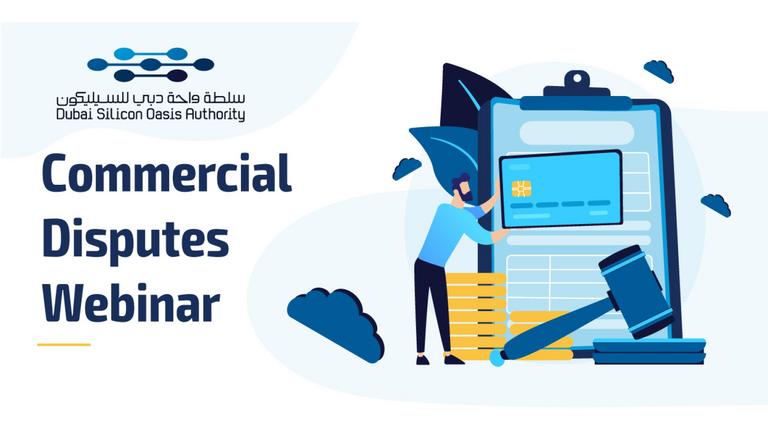 سلطة واحة دبي للسيليكون
Dubai Silicon Oasis Authority

Commercial Disputes Webinar